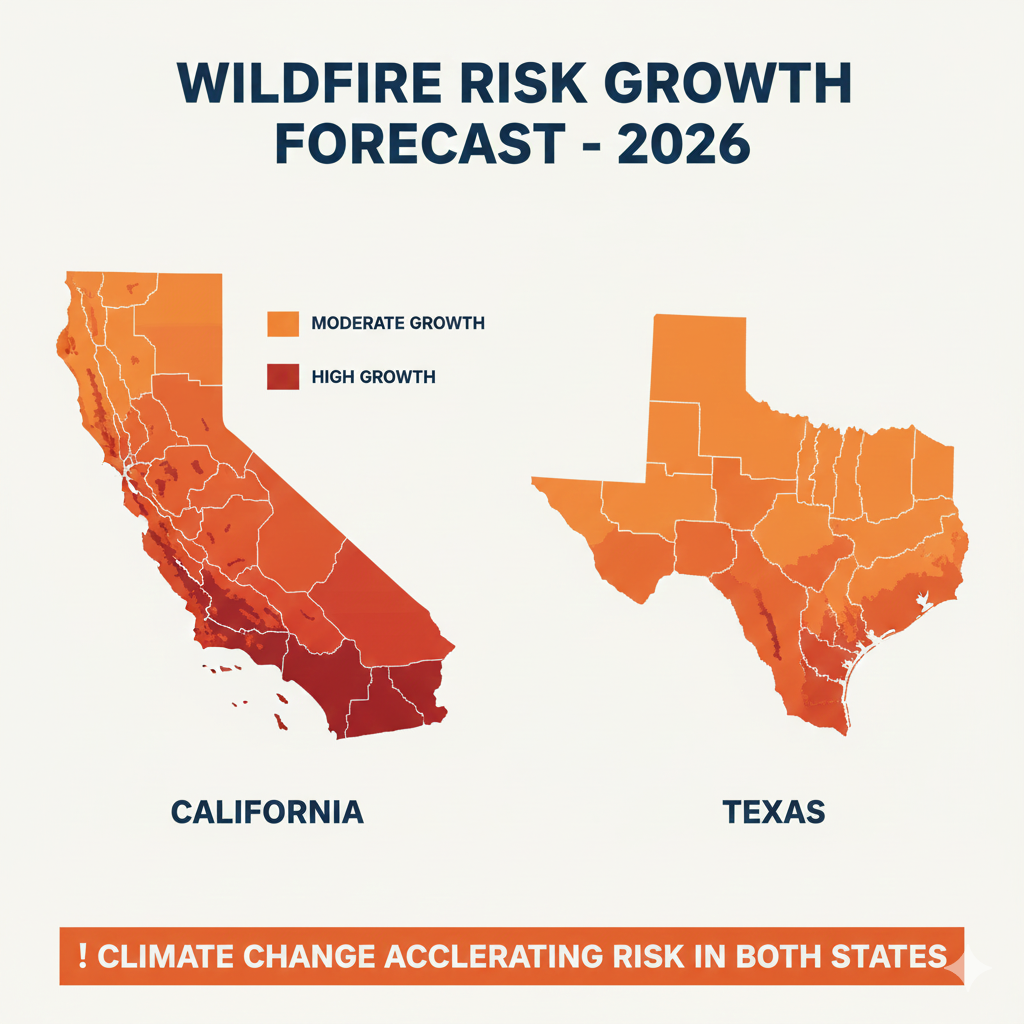 WILDFIRE RISK GROWTH FORECAST - 2026

MODERATE GROWTH

HIGH GROWTH

CALIFORNIA

TEXAS

! CLIMATE CHANGE ACCLERATING RISK IN BOTH STATES